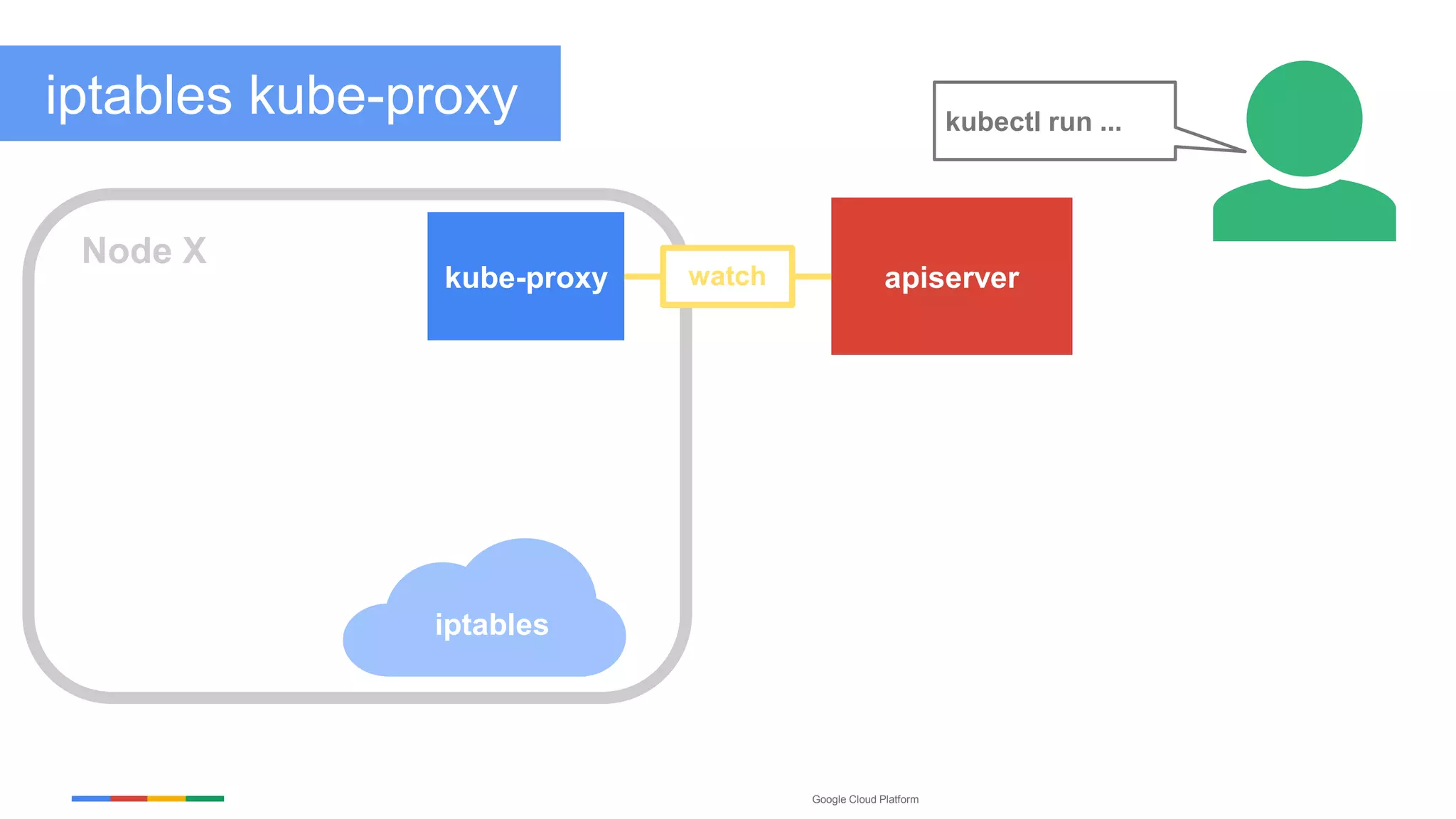 iptables kube-proxy

kubectl run ...

Node X

kube-proxy

watch

apiserver

iptables

Google Cloud Platform